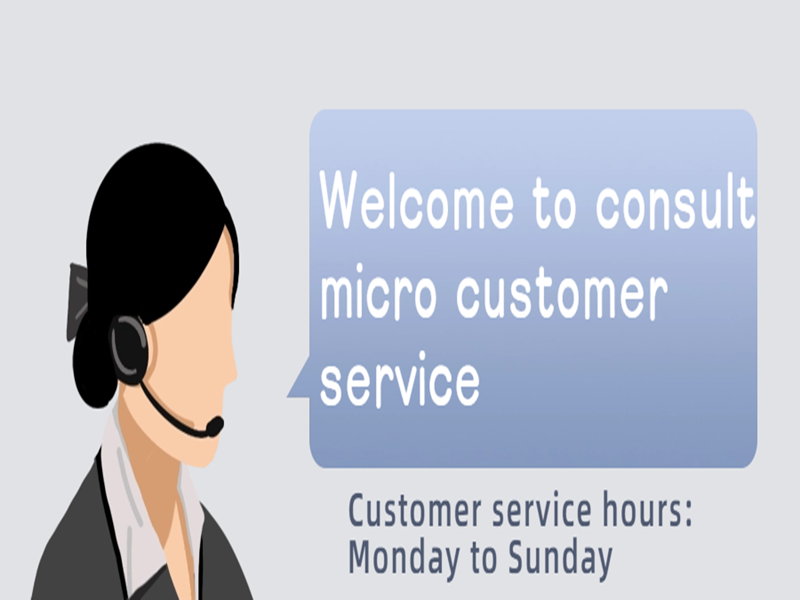 Welcome to consult micro customer service

Customer service hours:
Monday to Sunday